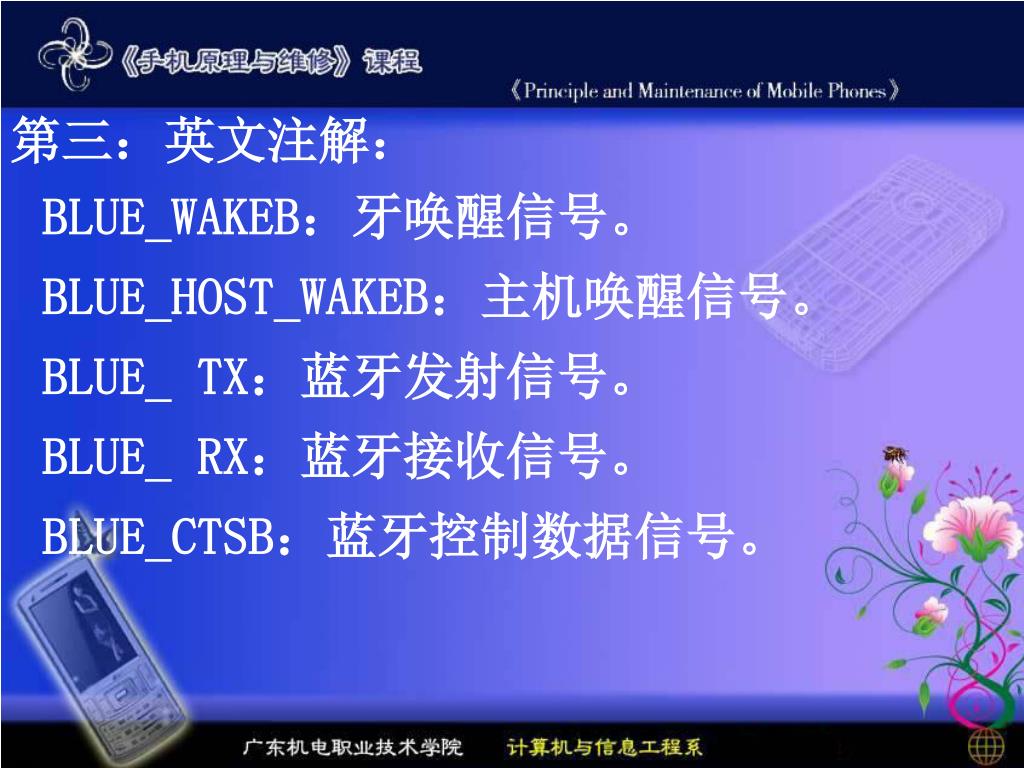 《手机原理与维修》课程

《Principle and Maintenance of Mobile Phones》

第三：英文注解：

BLUE_WAKEB：牙唤醒信号。

BLUE_HOST_WAKEB：主机唤醒信号。

BLUE_ TX：蓝牙发射信号。

BLUE_ RX：蓝牙接收信号。

BLUE_CTSB：蓝牙控制数据信号。

广东机电职业技术学院　计算机与信息工程系